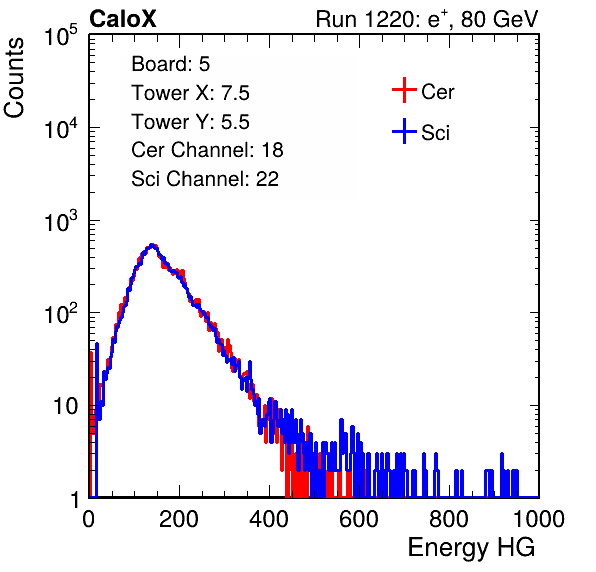 CaloX

Run 1220: $e^{+}$, 80 GeV

Counts

$10^5$

$10^4$

$10^3$

$10^2$

10

1

Board: 5
Tower X: 7.5
Tower Y: 5.5
Cer Channel: 18
Sci Channel: 22

Cer

Sci

0 200 400 600 800 1000

Energy HG